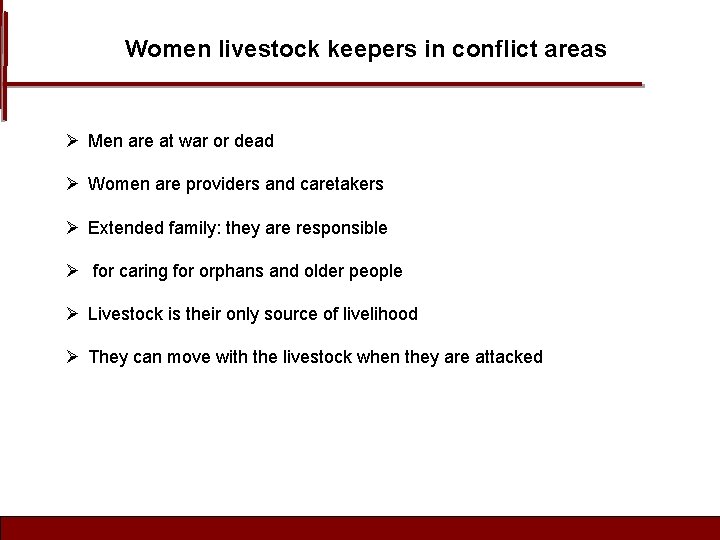 Women livestock keepers in conflict areas

➢ Men are at war or dead

➢ Women are providers and caretakers

➢ Extended family: they are responsible

➢ for caring for orphans and older people

➢ Livestock is their only source of livelihood

➢ They can move with the livestock when they are attacked